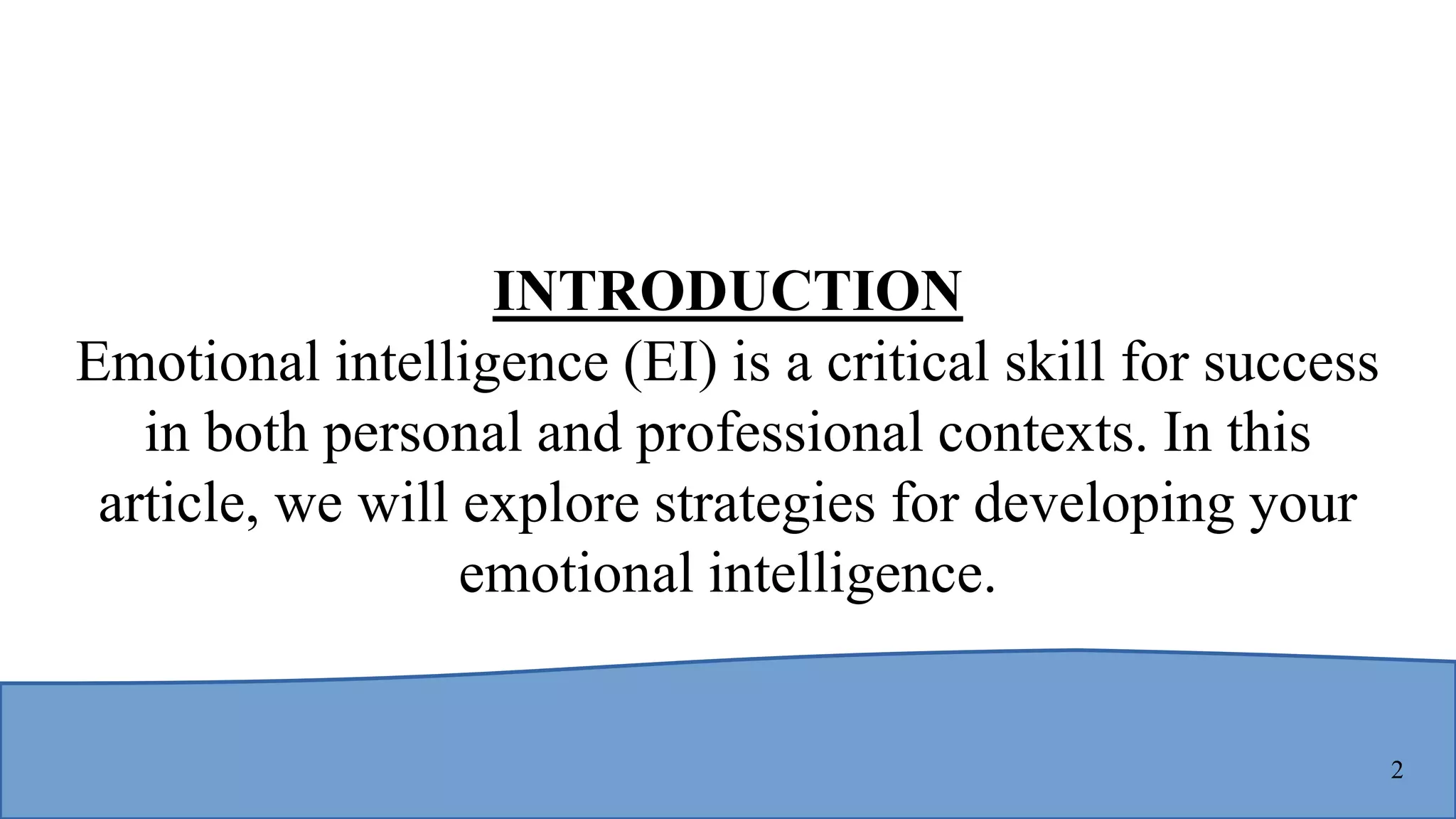 INTRODUCTION

Emotional intelligence (EI) is a critical skill for success in both personal and professional contexts. In this article, we will explore strategies for developing your emotional intelligence.

2